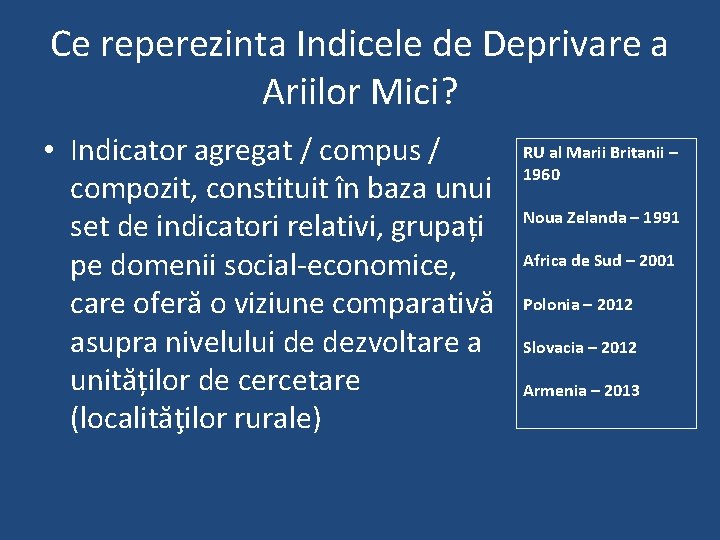 Ce reperezinta Indicele de Deprivare a Ariilor Mici?

• Indicator agregat / compus / compozit, constituit în baza unui set de indicatori relativi, grupați pe domenii social-economice, care oferă o viziune comparativă asupra nivelului de dezvoltare a unităților de cercetare (localităţilor rurale)

RU al Marii Britanii – 1960

Noua Zelanda – 1991

Africa de Sud – 2001

Polonia – 2012

Slovacia – 2012

Armenia – 2013